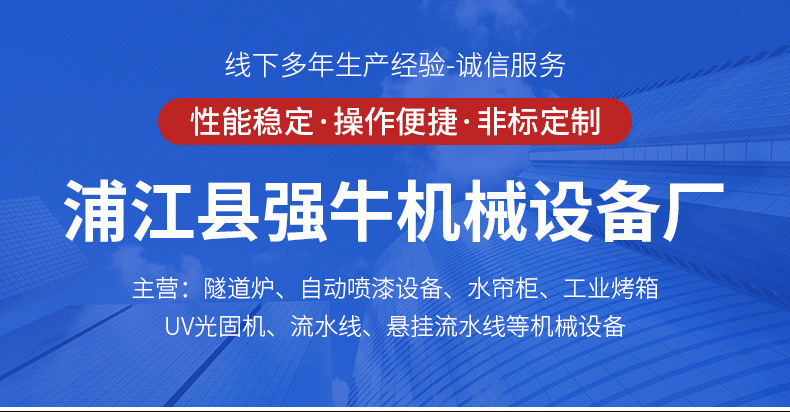 线下多年生产经验-诚信服务

性能稳定·操作便捷·非标定制

浦江县强牛机械设备厂

主营：隧道炉、自动喷漆设备、水帘柜、工业烤箱
UV光固机、流水线、悬挂流水线等机械设备